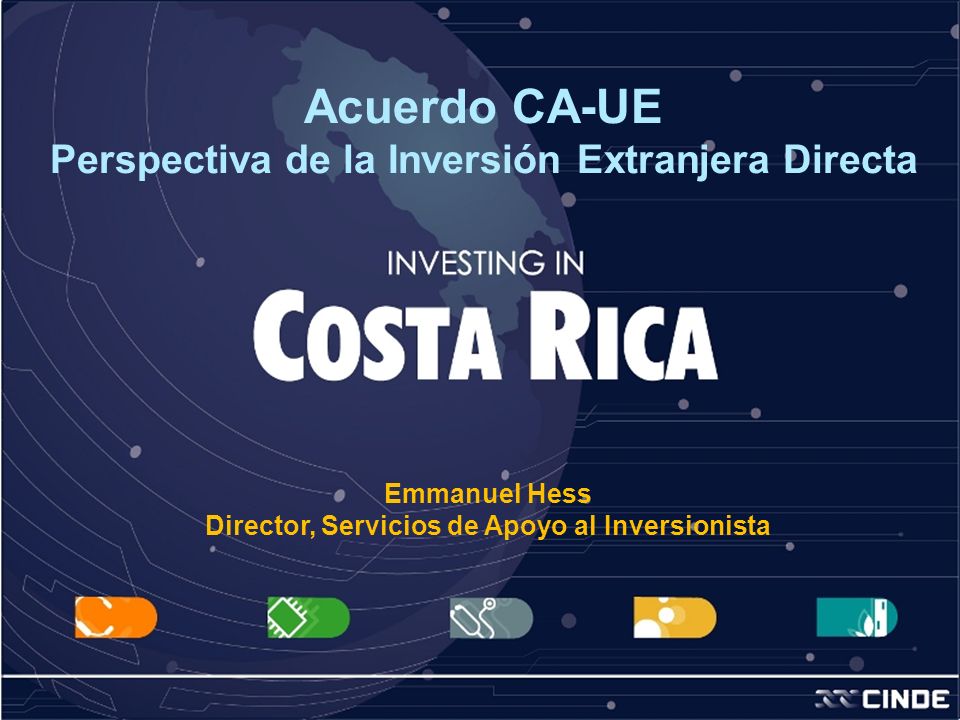 Acuerdo CA-UE
Perspectiva de la Inversión Extranjera Directa

INVESTING IN
COSTA RICA

Emmanuel Hess
Director, Servicios de Apoyo al Inversionista

CINDE